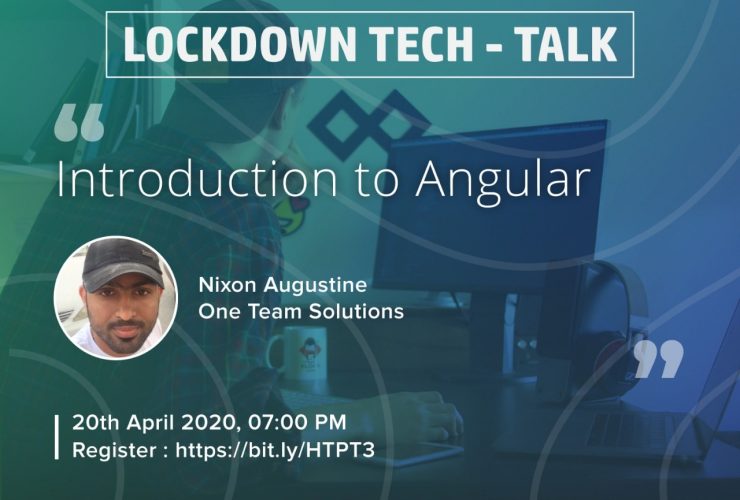 LOCKDOWN TECH - TALK

“

Introduction to Angular

Nixon Augustine
One Team Solutions

”

20th April 2020, 07:00 PM
Register : https://bit.ly/HTPT3